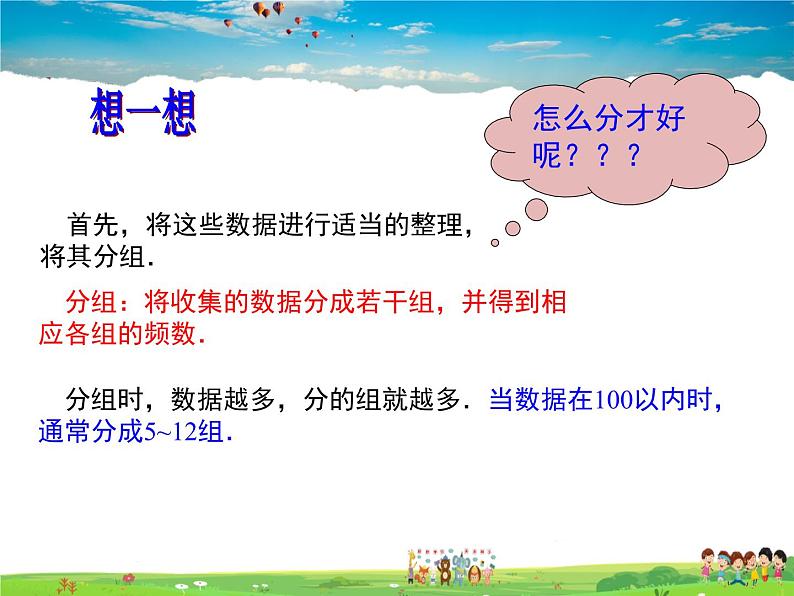 想一想

怎么分才好呢？？？

首先，将这些数据进行适当的整理，将其分组.

分组：将收集的数据分成若干组，并得到相应各组的频数.

分组时，数据越多，分的组就越多. 当数据在100以内时，通常分成5~12组.